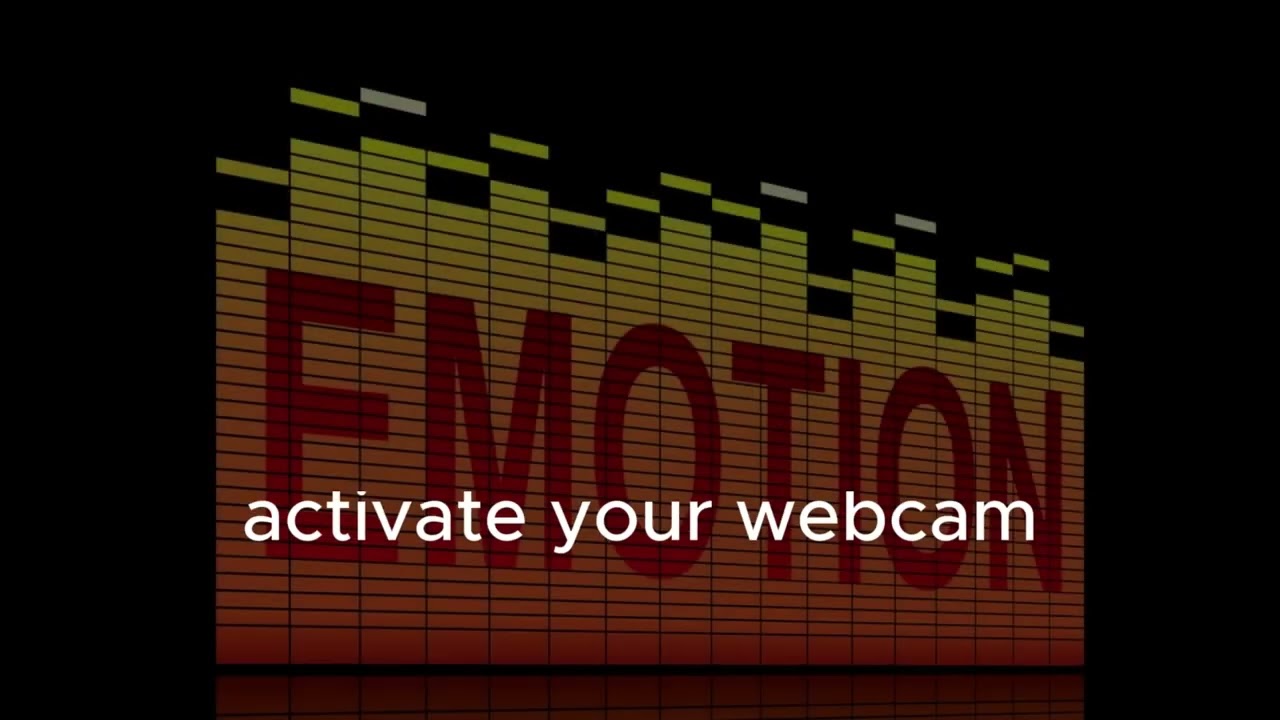 EMOTION

activate your webcam